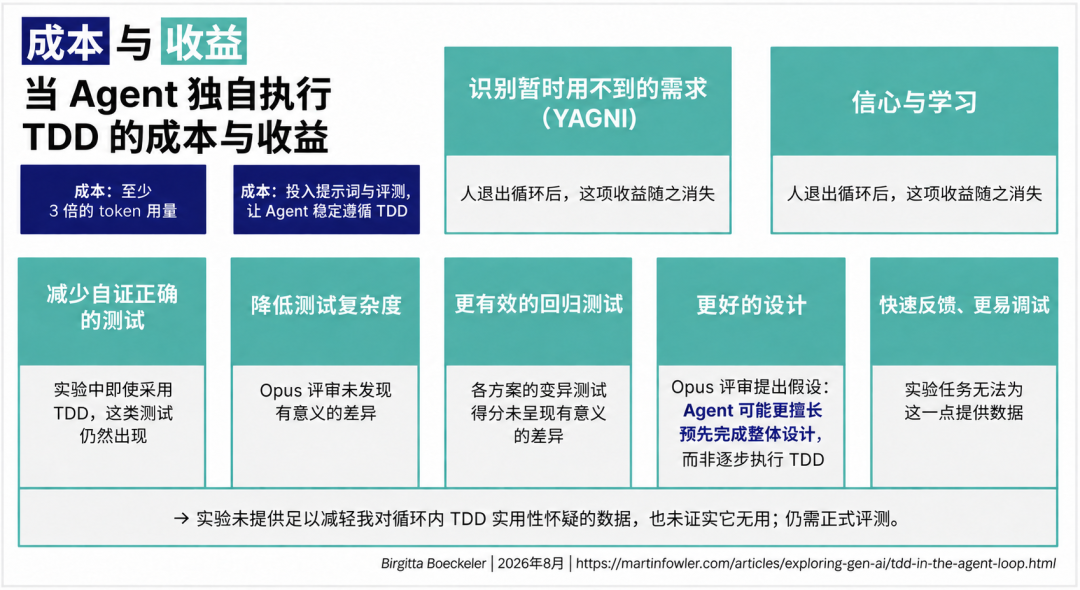 成本 与 收益

当 Agent 独自执行 TDD 的成本与收益

成本：至少 3 倍的 token 用量

成本：投入提示词与评测，让 Agent 稳定遵循 TDD

识别暂时用不到的需求（YAGNI）

人退出循环后，这项收益随之消失

信心与学习

人退出循环后，这项收益随之消失

减少自证正确的测试

实验中即使采用 TDD，这类测试仍然出现

降低测试复杂度

Opus 评审未发现有意义的差异

更有效的回归测试

各方案的变异测试得分未呈现有意义的差异

更好的设计

Opus 评审提出假设：Agent 可能更擅长预先完成整体设计，而非逐步执行 TDD

快速反馈、更易调试

实验任务无法为这一点提供数据

→ 实验未提供足以减轻我对循环内 TDD 实用性怀疑的数据，也未证实它无用；仍需正式评测。

Birgitta Boeckeler | 2026年8月 | https://martinfowler.com/articles/exploring-gen-ai/tdd-in-the-agent-loop.html